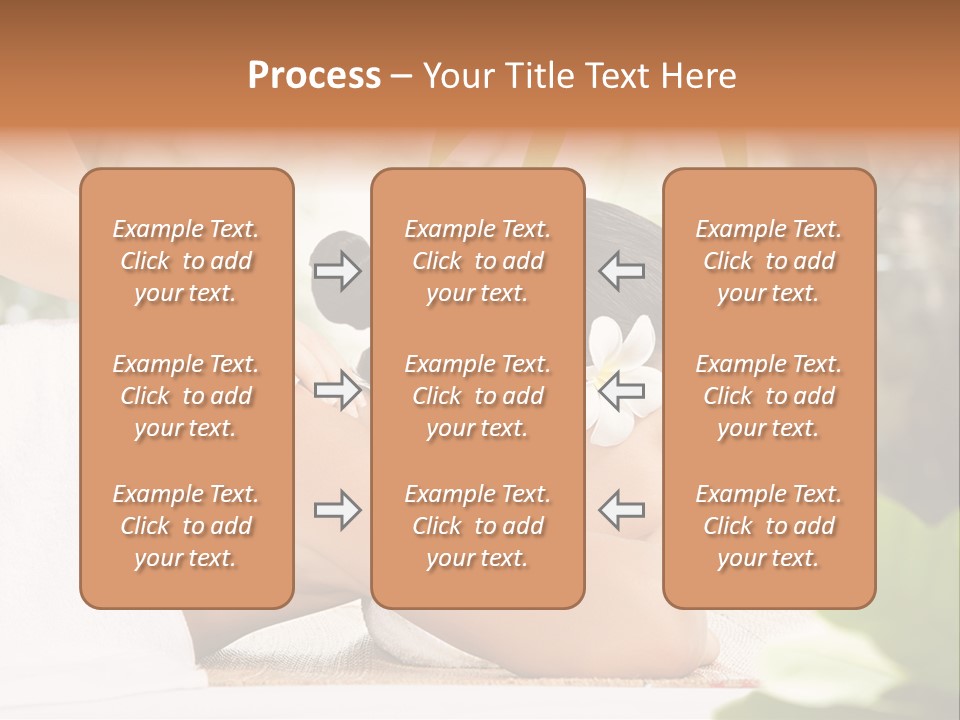 Process – Your Title Text Here

Example Text. Click to add your text.

Example Text. Click to add your text.

Example Text. Click to add your text.

Example Text. Click to add your text.

Example Text. Click to add your text.

Example Text. Click to add your text.

Example Text. Click to add your text.

Example Text. Click to add your text.

Example Text. Click to add your text.